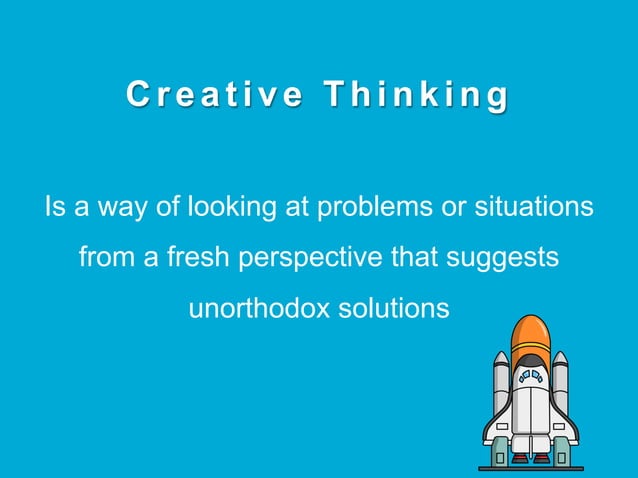 Creative Thinking

Is a way of looking at problems or situations from a fresh perspective that suggests unorthodox solutions